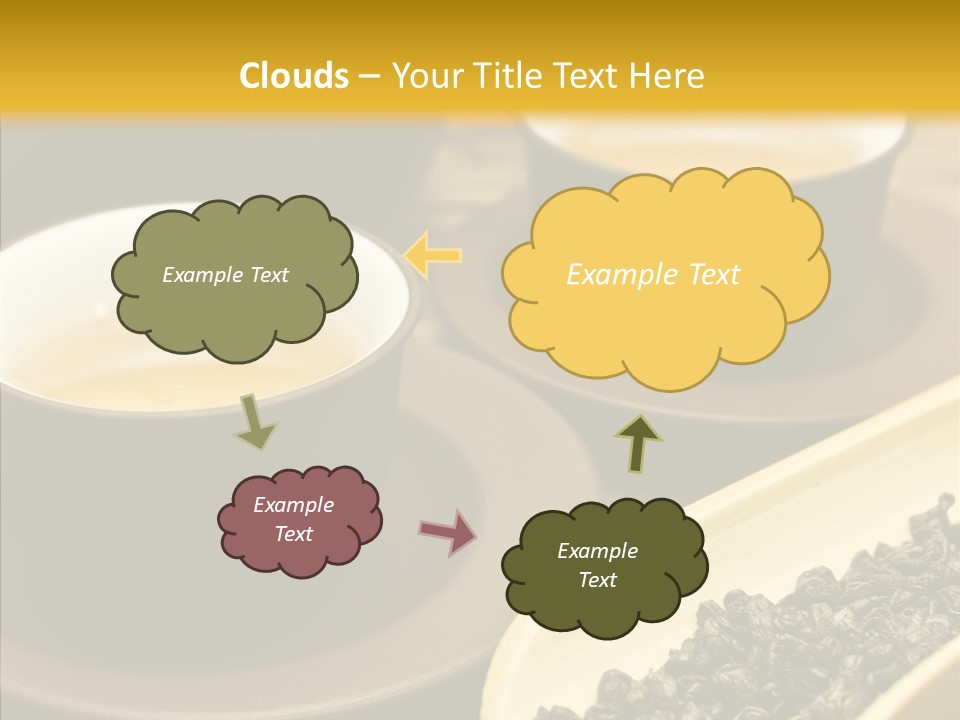 Clouds – Your Title Text Here

Example Text

Example Text

Example Text

Example Text